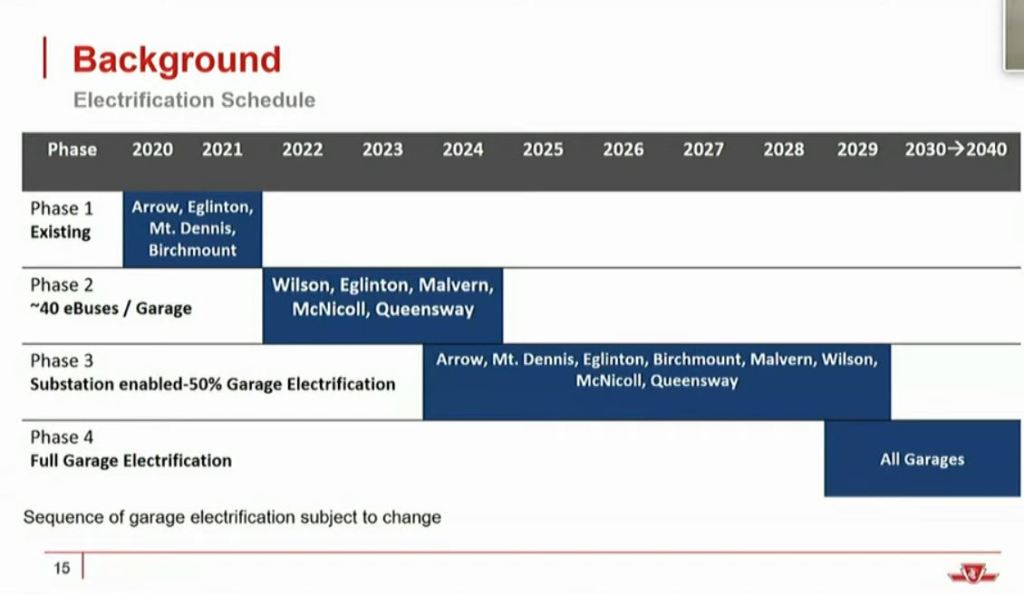 Background
Electrification Schedule

| Phase | 2020 | 2021 | 2022 | 2023 | 2024 | 2025 | 2026 | 2027 | 2028 | 2029 | 2030→2040 |
|---|---|---|---|---|---|---|---|---|---|---|---|
| Phase 1 Existing | Arrow, Eglinton, Mt. Dennis, Birchmount | | | | | | | | | | |
| Phase 2 ~40 eBuses / Garage | | | Wilson, Eglinton, Malvern, McNicoll, Queensway | | | | | | | | |
| Phase 3 Substation enabled-50% Garage Electrification | | | | | Arrow, Mt. Dennis, Eglinton, Birchmount, Malvern, Wilson, McNicoll, Queensway | | | | | | |
| Phase 4 Full Garage Electrification | | | | | | | | | | All Garages | |

Sequence of garage electrification subject to change

15